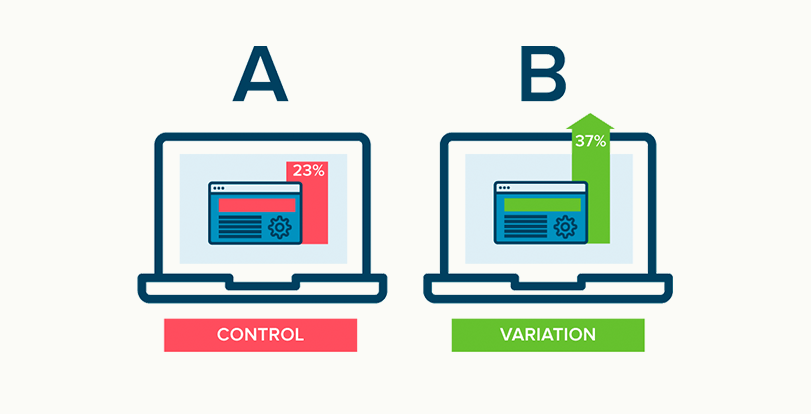 A

23%

CONTROL

B

37%

VARIATION